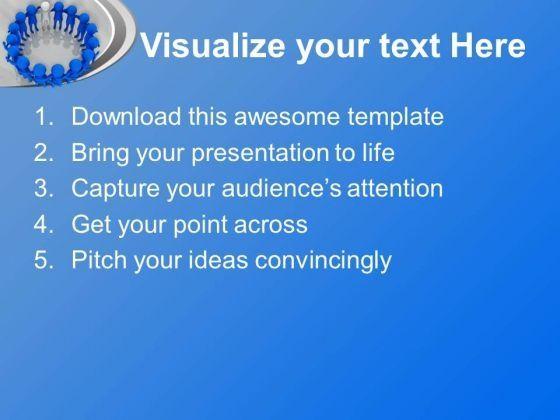 Visualize your text Here

1. Download this awesome template
2. Bring your presentation to life
3. Capture your audience's attention
4. Get your point across
5. Pitch your ideas convincingly